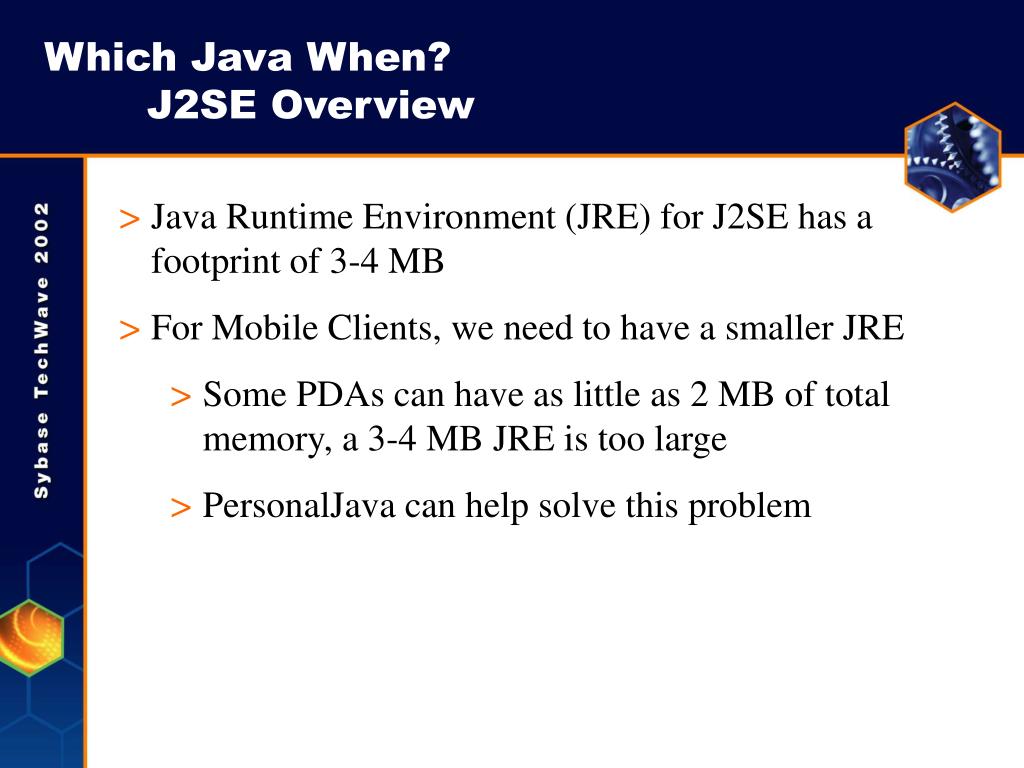 Which Java When?
J2SE Overview

Sybase TechWave 2002

> Java Runtime Environment (JRE) for J2SE has a footprint of 3-4 MB

> For Mobile Clients, we need to have a smaller JRE

> Some PDAs can have as little as 2 MB of total memory, a 3-4 MB JRE is too large

> PersonalJava can help solve this problem